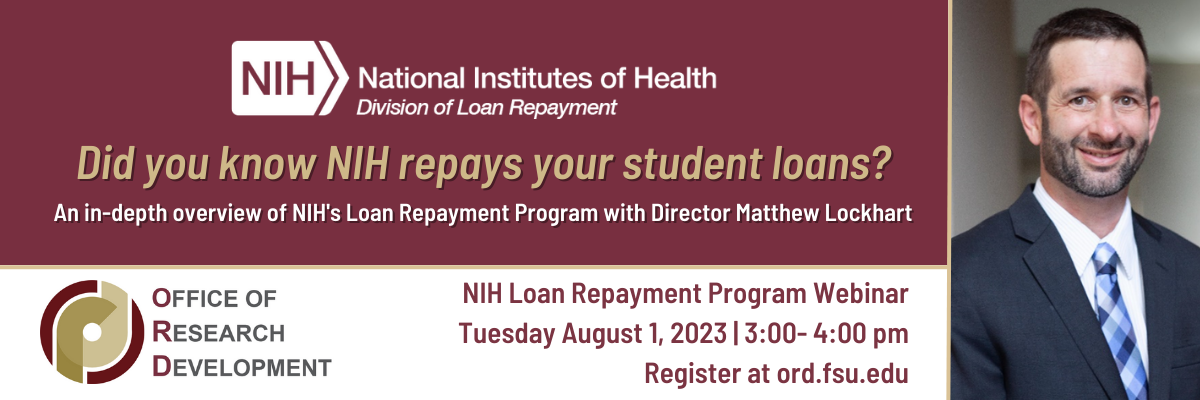 NIH National Institutes of Health
Division of Loan Repayment

Did you know NIH repays your student loans?

An in-depth overview of NIH's Loan Repayment Program with Director Matthew Lockhart

OFFICE OF RESEARCH DEVELOPMENT

NIH Loan Repayment Program Webinar
Tuesday August 1, 2023 | 3:00- 4:00 pm
Register at ord.fsu.edu